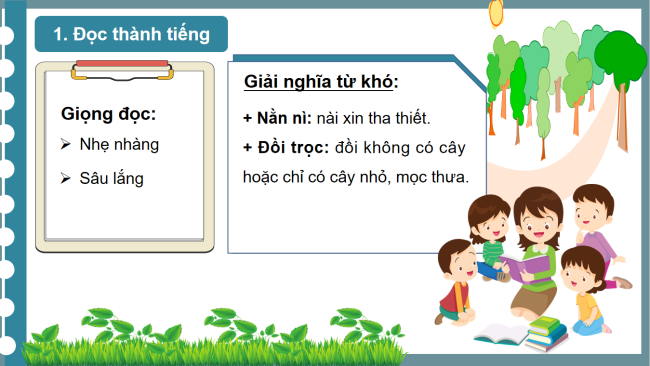 1. Đọc thành tiếng

Giọng đọc:

➢ Nhẹ nhàng

➢ Sâu lắng

Giải nghĩa từ khó:

+ Nằn nì: nài xin tha thiết.

+ Đồi trọc: đồi không có cây hoặc chỉ có cây nhỏ, mọc thưa.